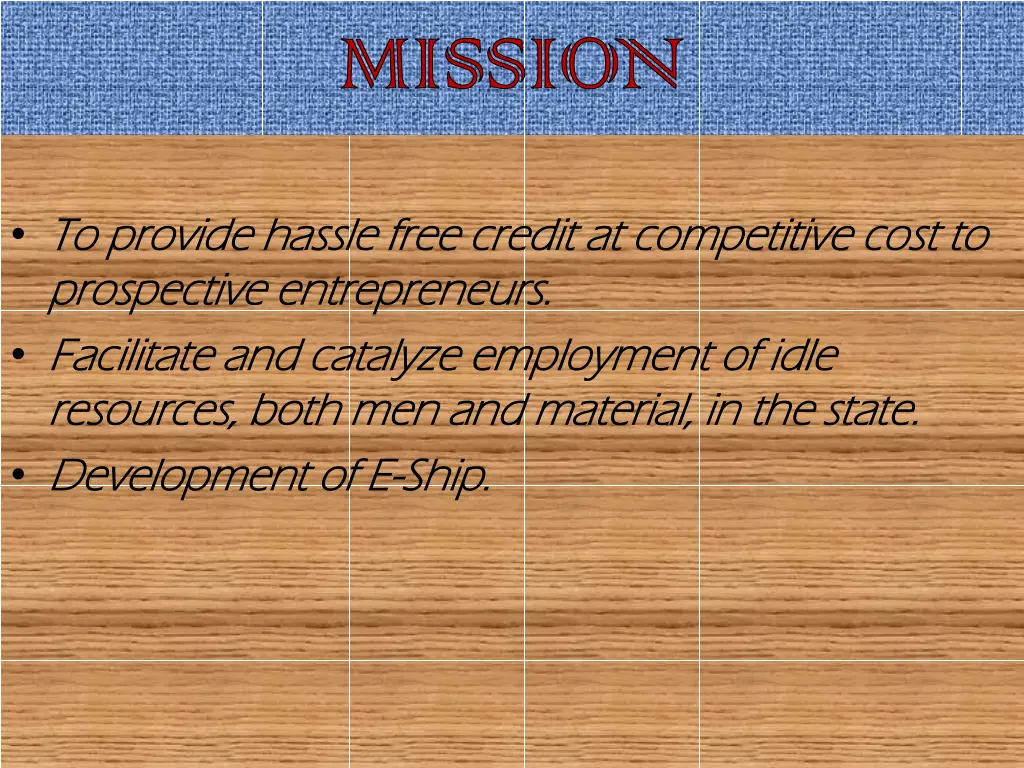 MISSION

• To provide hassle free credit at competitive cost to prospective entrepreneurs.
• Facilitate and catalyze employment of idle resources, both men and material, in the state.
• Development of E-Ship.